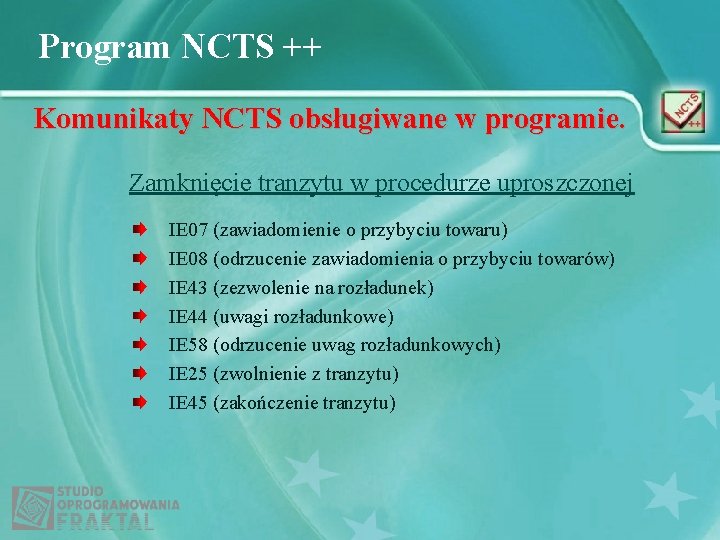 Program NCTS ++

Komunikaty NCTS obsługiwane w programie.

NCTS ++

Zamknięcie tranzytu w procedurze uproszczonej

IE07 (zawiadomienie o przybyciu towaru)
IE08 (odrzucenie zawiadomienia o przybyciu towarów)
IE43 (zezwolenie na rozładunek)
IE44 (uwagi rozładunkowe)
IE58 (odrzucenie uwag rozładunkowych)
IE25 (zwolnienie z tranzytu)
IE45 (zakończenie tranzytu)

STUDIO OPROGRAMOWANIA FRAKTAL